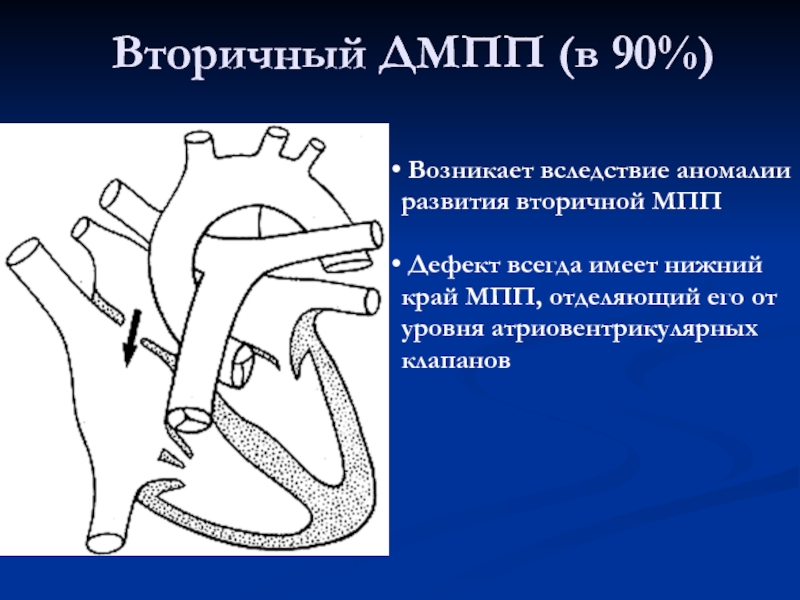 Вторичный ДМПП (в 90%)

• Возникает вследствие аномалии развития вторичной МПП

• Дефект всегда имеет нижний край МПП, отделяющий его от уровня атриовентрикулярных клапанов